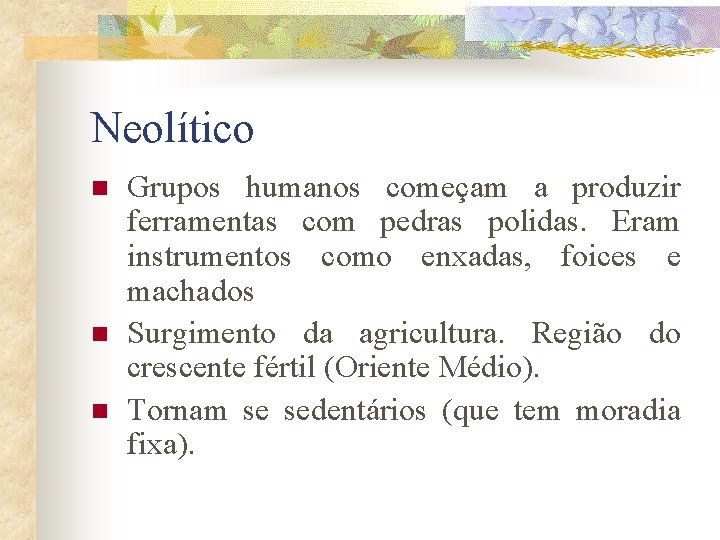 Neolítico

Grupos humanos começam a produzir ferramentas com pedras polidas. Eram instrumentos como enxadas, foices e machados

Surgimento da agricultura. Região do crescente fértil (Oriente Médio).

Tornam se sedentários (que tem moradia fixa).